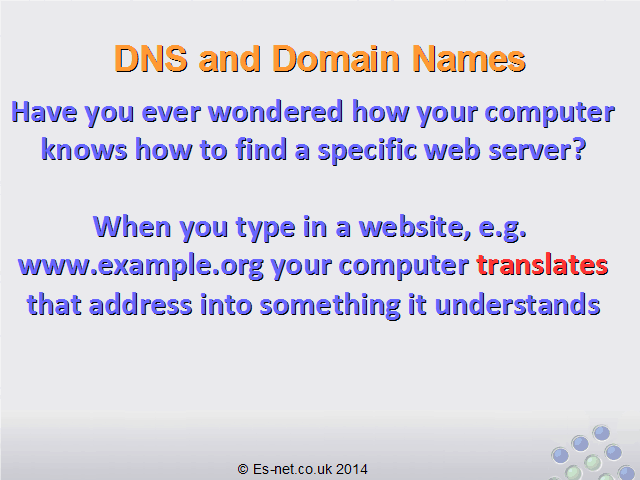 DNS and Domain Names

Have you ever wondered how your computer knows how to find a specific web server?

When you type in a website, e.g. www.example.org your computer translates that address into something it understands

© Es-net.co.uk 2014